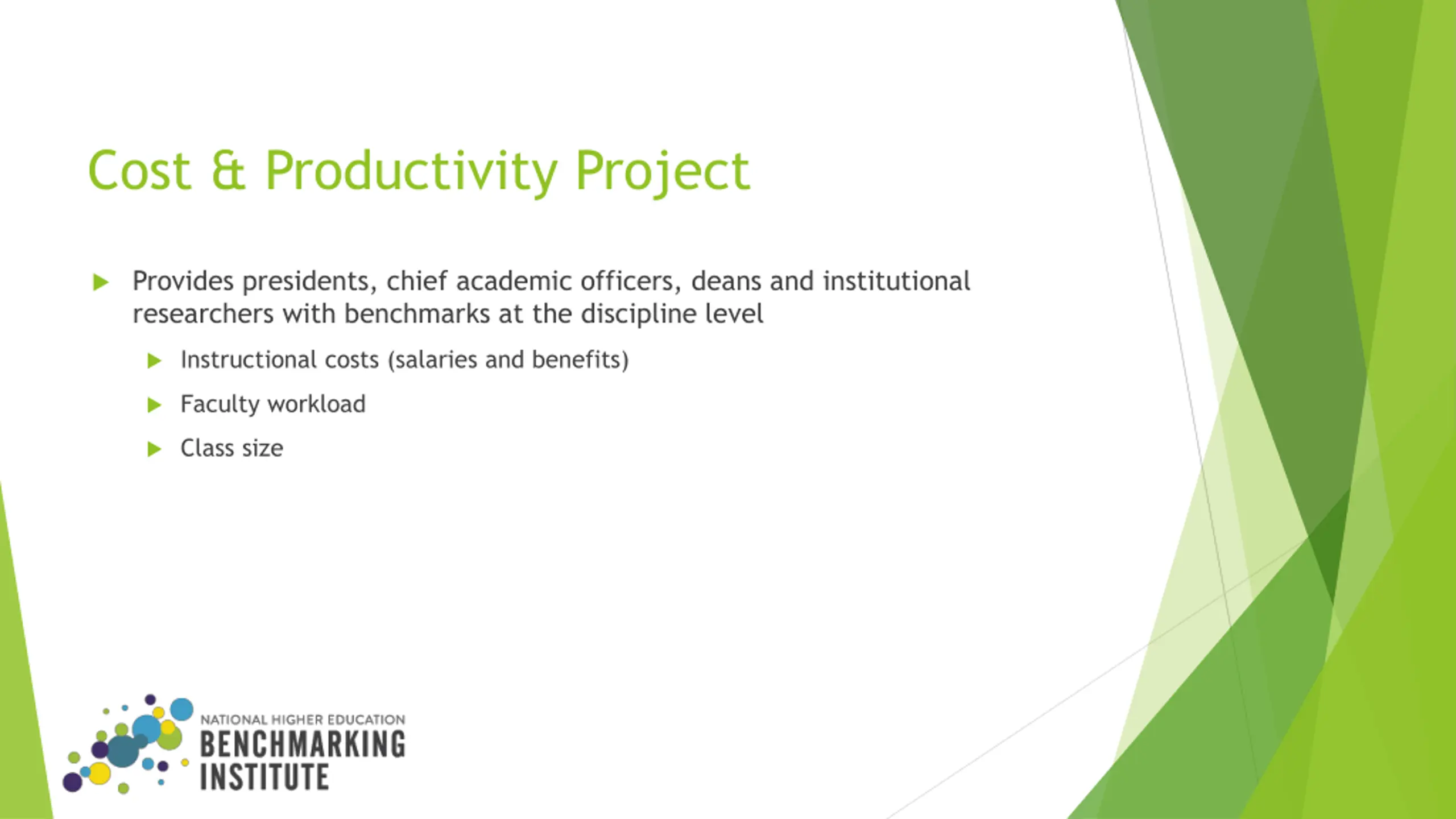 Cost & Productivity Project

Provides presidents, chief academic officers, deans and institutional researchers with benchmarks at the discipline level

Instructional costs (salaries and benefits)

Faculty workload

Class size

NATIONAL HIGHER EDUCATION
BENCHMARKING
INSTITUTE